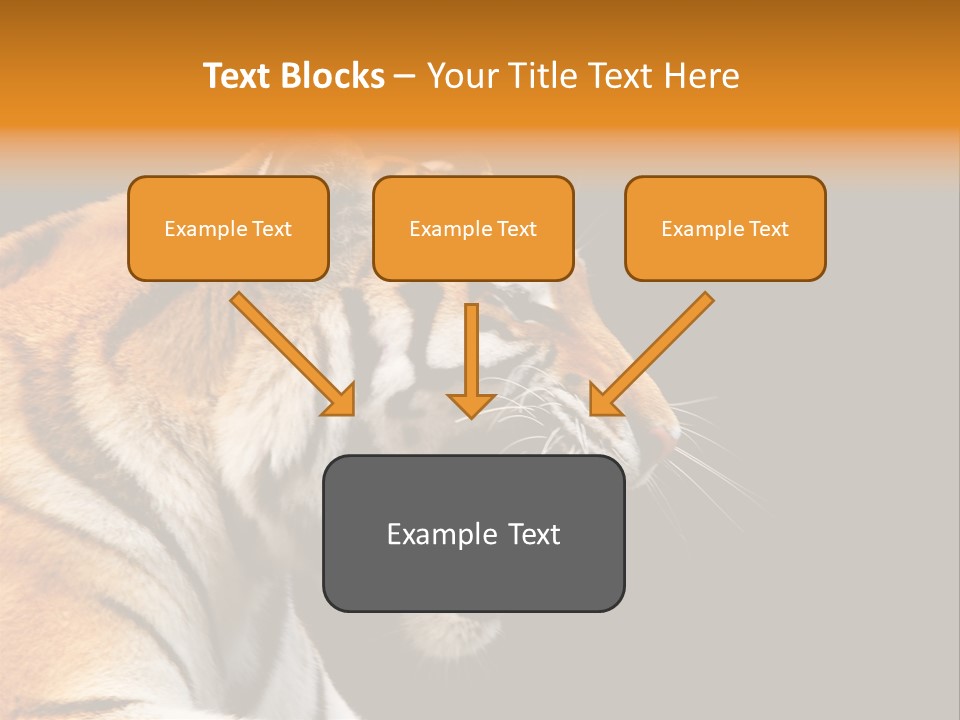 Text Blocks – Your Title Text Here

Example Text

Example Text

Example Text

Example Text